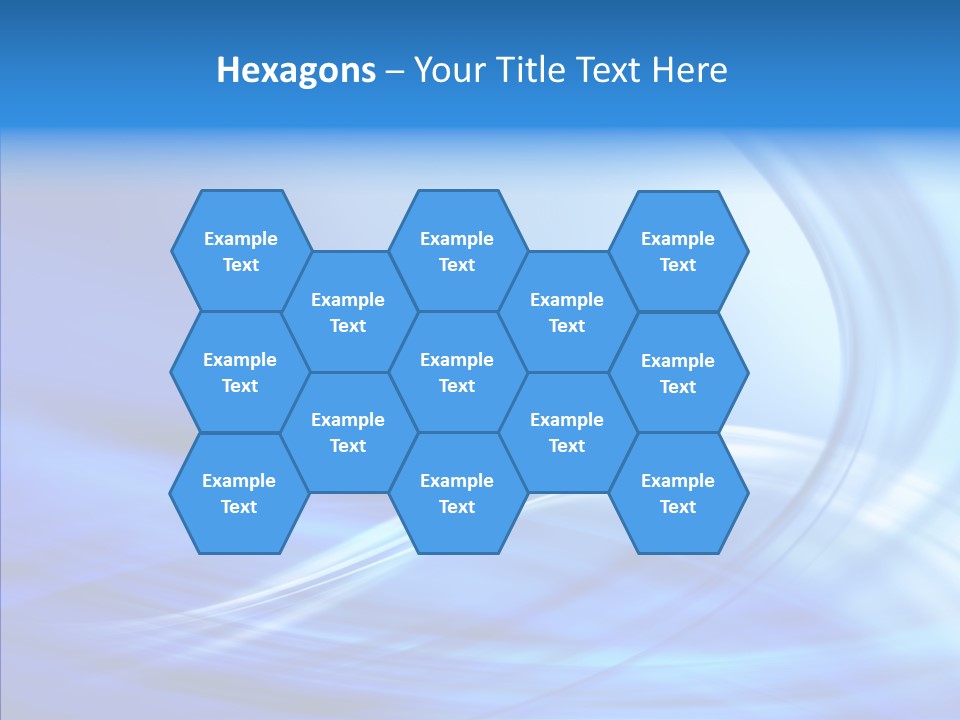 Hexagons – Your Title Text Here

Example Text

Example Text

Example Text

Example Text

Example Text

Example Text

Example Text

Example Text

Example Text

Example Text

Example Text

Example Text

Example Text